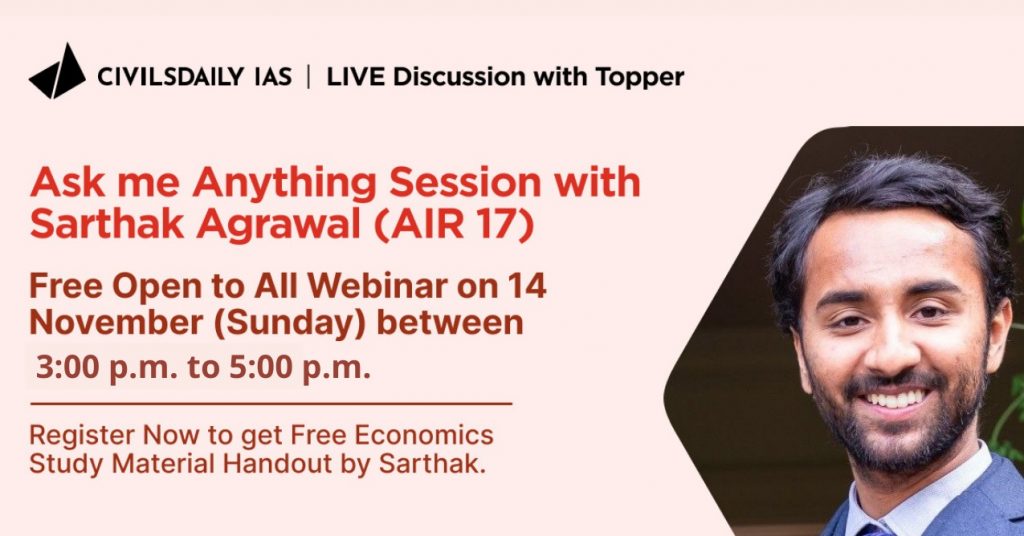 CIVILSDAILY IAS | LIVE Discussion with Topper

Ask me Anything Session with Sarthak Agrawal (AIR 17)

Free Open to All Webinar on 14 November (Sunday) between 3:00 p.m. to 5:00 p.m.

Register Now to get Free Economics Study Material Handout by Sarthak.